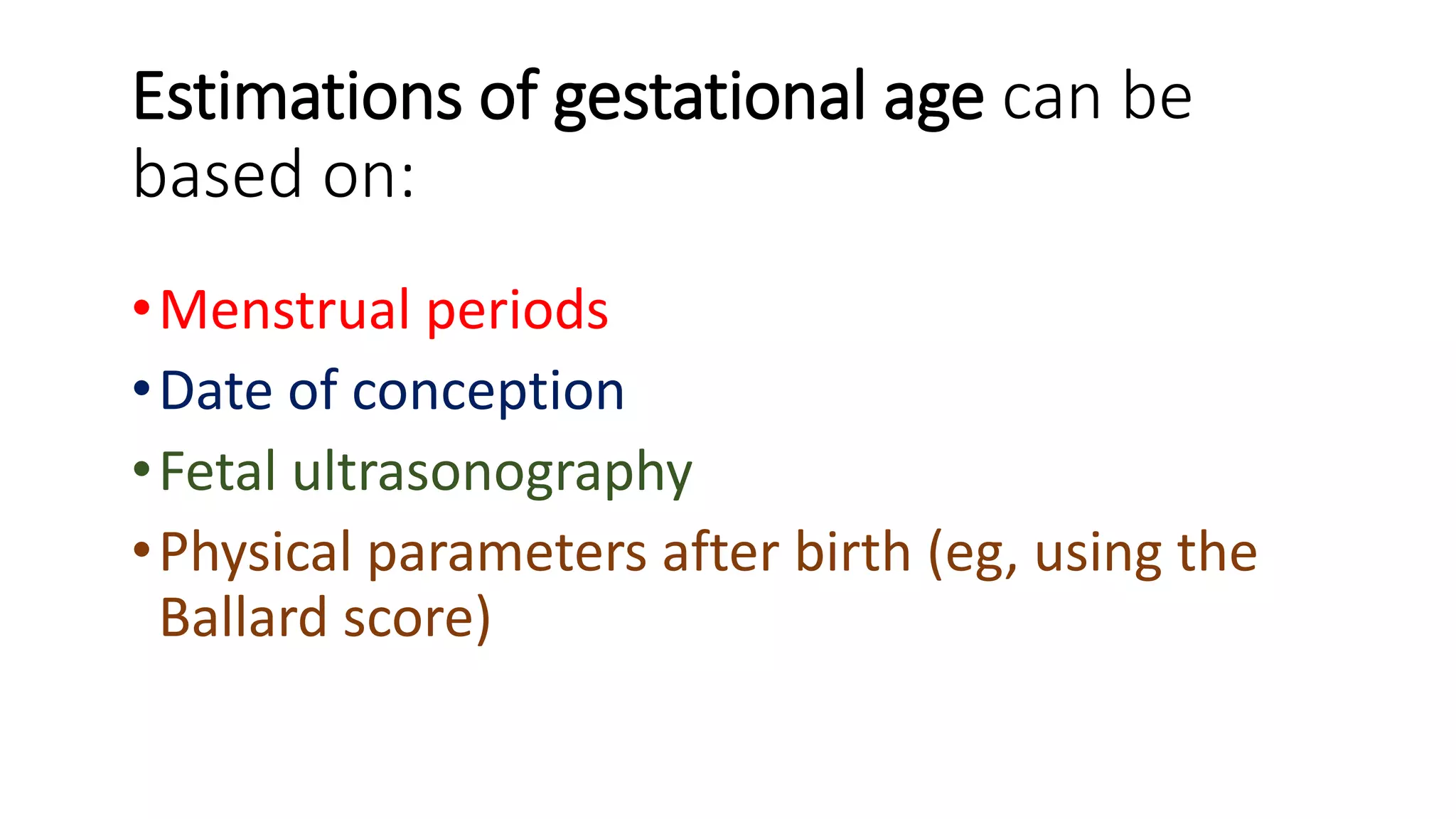 Estimations of gestational age can be based on:

• Menstrual periods
• Date of conception
• Fetal ultrasonography
• Physical parameters after birth (eg, using the Ballard score)